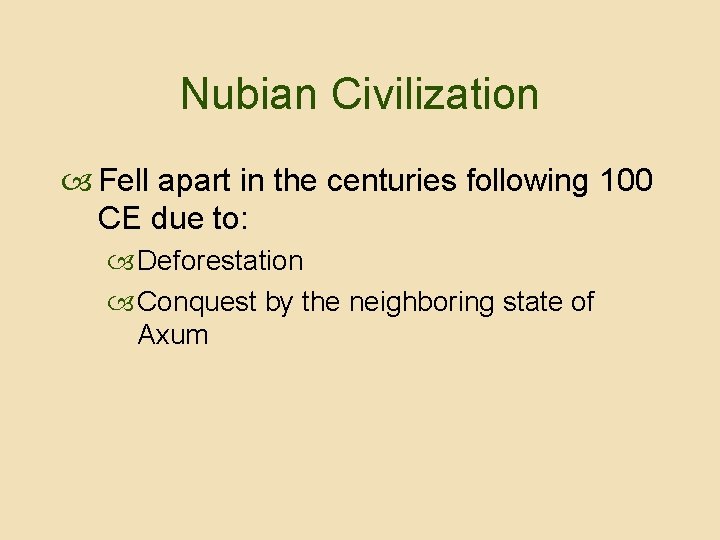 Nubian Civilization

Fell apart in the centuries following 100 CE due to:

Deforestation

Conquest by the neighboring state of Axum